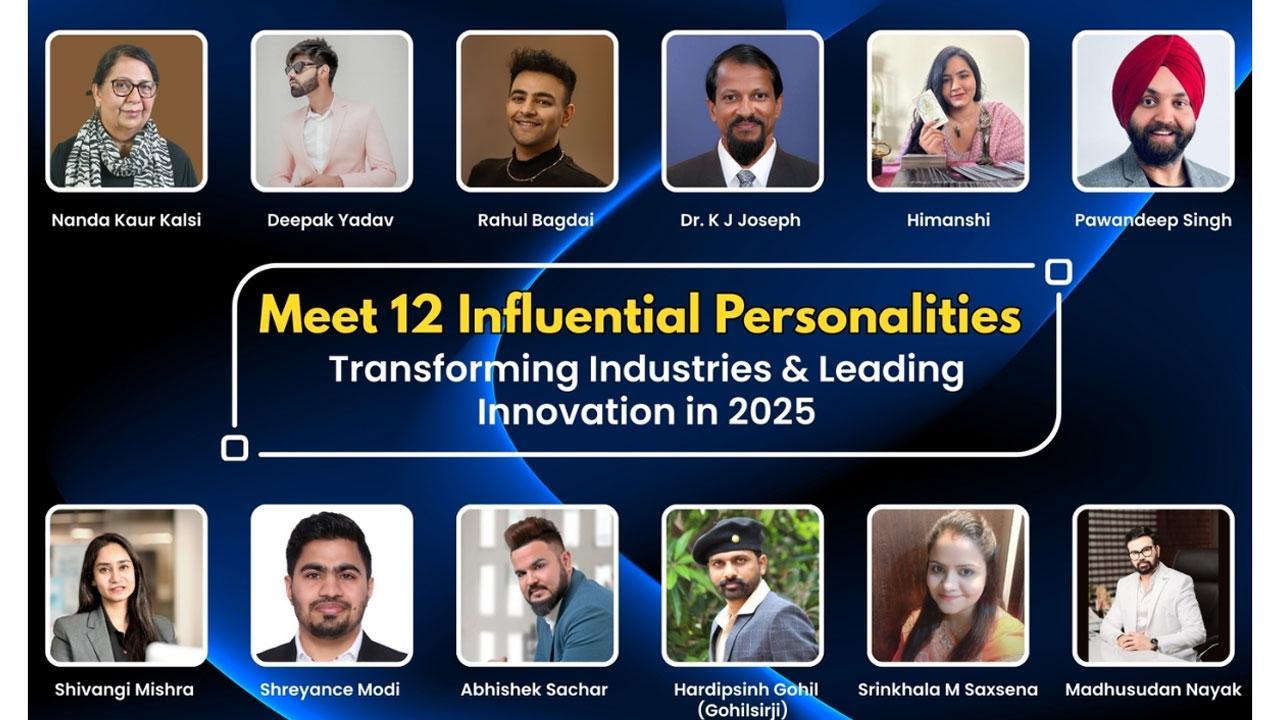 Nanda Kaur Kalsi
Deepak Yadav
Rahul Bagdai
Dr. K J Joseph
Himanshi
Pawandeep Singh

Meet 12 Influential Personalities
Transforming Industries & Leading Innovation in 2025

Shivangi Mishra
Shreyance Modi
Abhishek Sachar
Hardipsinh Gohil (Gohilsirji)
Srinkhala M Saxsena
Madhusudan Nayak